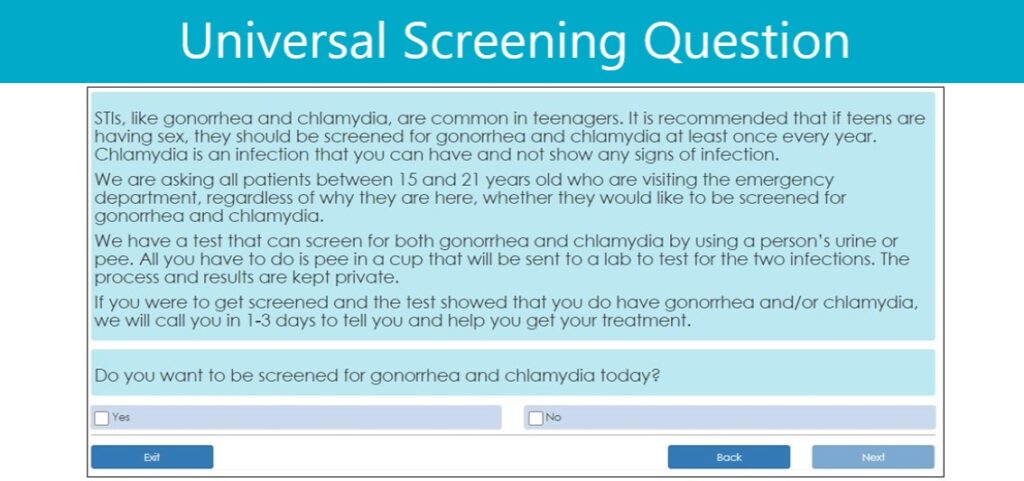 Universal Screening Question

STIs, like gonorrhea and chlamydia, are common in teenagers. It is recommended that if teens are having sex, they should be screened for gonorrhea and chlamydia at least once every year. Chlamydia is an infection that you can have and not show any signs of infection.

We are asking all patients between 15 and 21 years old who are visiting the emergency department, regardless of why they are here, whether they would like to be screened for gonorrhea and chlamydia.

We have a test that can screen for both gonorrhea and chlamydia by using a person's urine or pee. All you have to do is pee in a cup that will be sent to a lab to test for the two infections. The process and results are kept private.

If you were to get screened and the test showed that you do have gonorrhea and/or chlamydia, we will call you in 1-3 days to tell you and help you get your treatment.

Do you want to be screened for gonorrhea and chlamydia today?

Yes

No

Exit

Back

Next